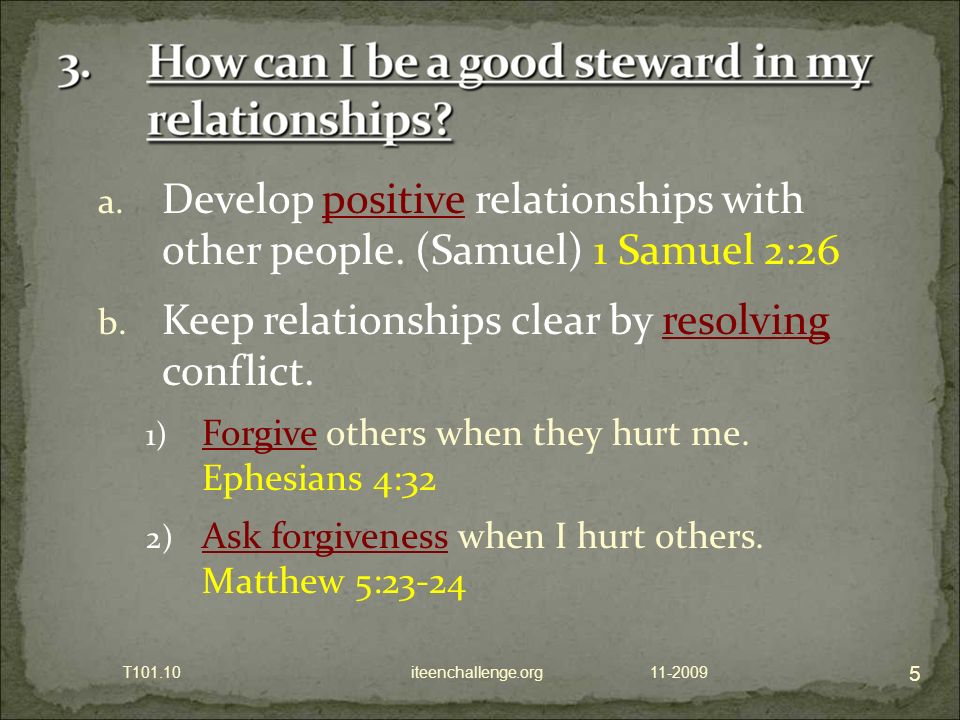 3. How can I be a good steward in my relationships?

a. Develop positive relationships with other people. (Samuel) 1 Samuel 2:26

b. Keep relationships clear by resolving conflict.

1) Forgive others when they hurt me. Ephesians 4:32

2) Ask forgiveness when I hurt others. Matthew 5:23-24

T101.10 iteenchallenge.org 11-2009 5